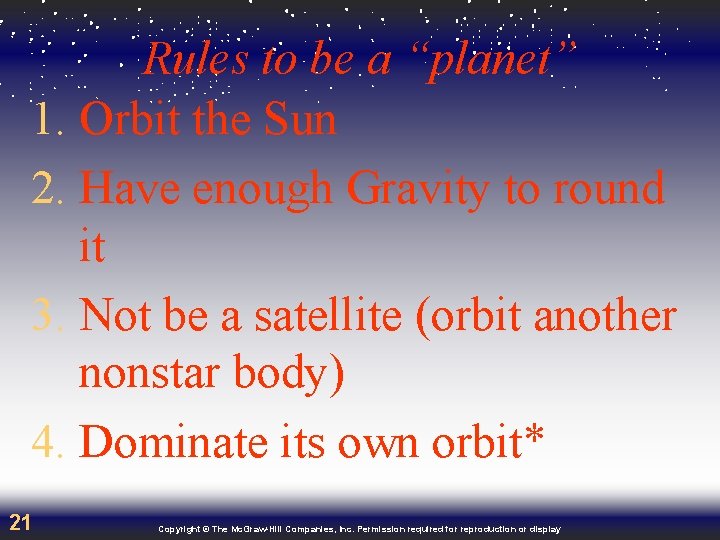 Rules to be a “planet”

1. Orbit the Sun
2. Have enough Gravity to round it
3. Not be a satellite (orbit another nonstar body)
4. Dominate its own orbit*

21

Copyright © The McGraw-Hill Companies, Inc. Permission required for reproduction or display